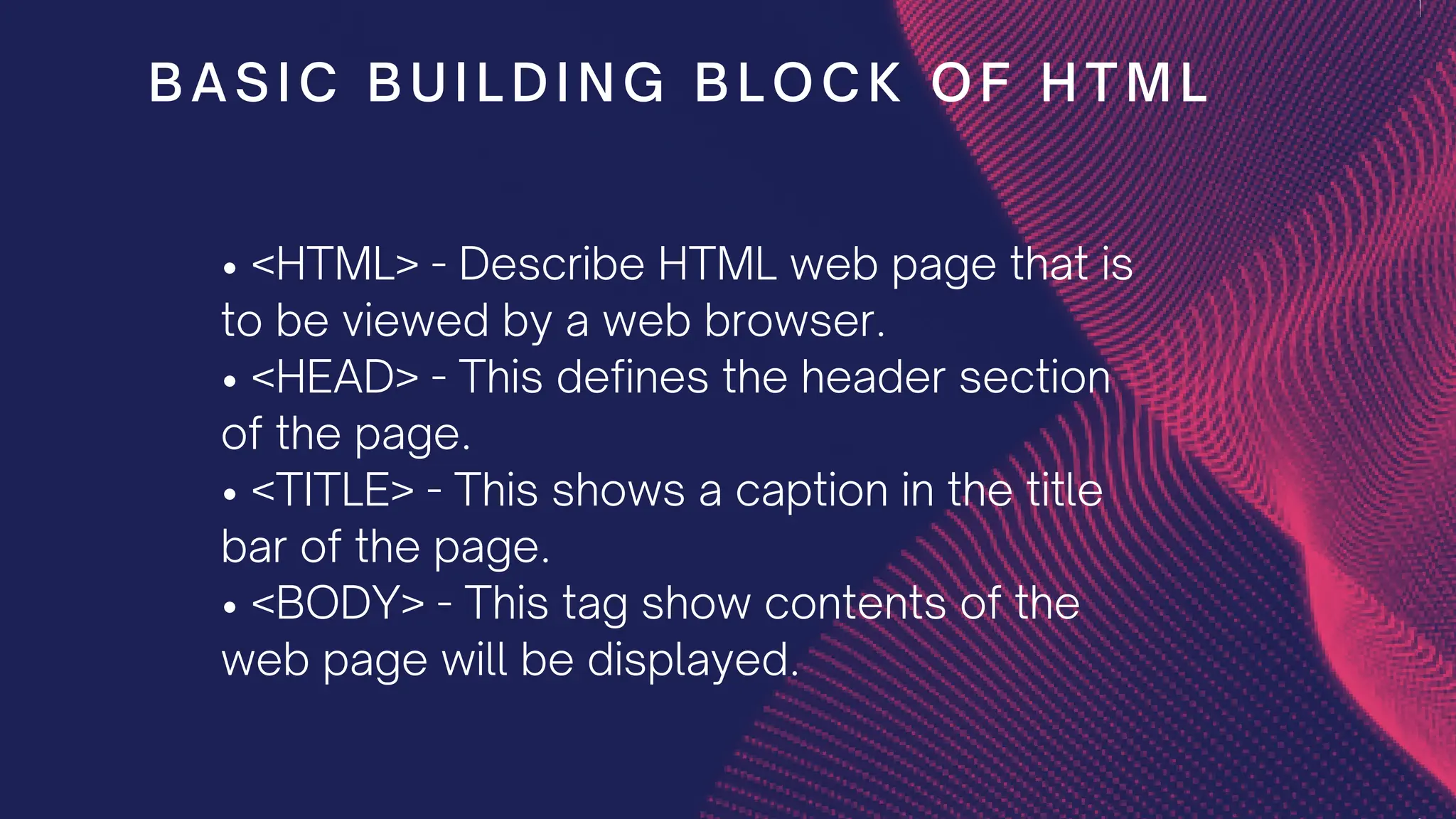 BASIC BUILDING BLOCK OF HTML

• <HTML> - Describe HTML web page that is to be viewed by a web browser.
• <HEAD> - This defines the header section of the page.
• <TITLE> - This shows a caption in the title bar of the page.
• <BODY> - This tag show contents of the web page will be displayed.